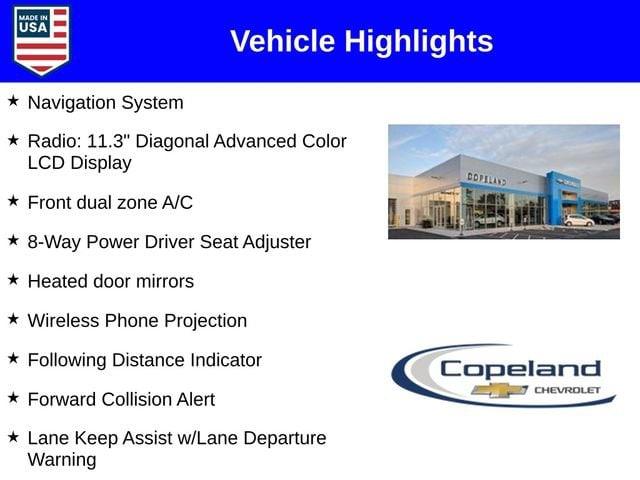 MADE IN USA

Vehicle Highlights

★ Navigation System

★ Radio: 11.3" Diagonal Advanced Color LCD Display

★ Front dual zone A/C

★ 8-Way Power Driver Seat Adjuster

★ Heated door mirrors

★ Wireless Phone Projection

★ Following Distance Indicator

★ Forward Collision Alert

★ Lane Keep Assist w/Lane Departure Warning

COPELAND

Copeland CHEVROLET